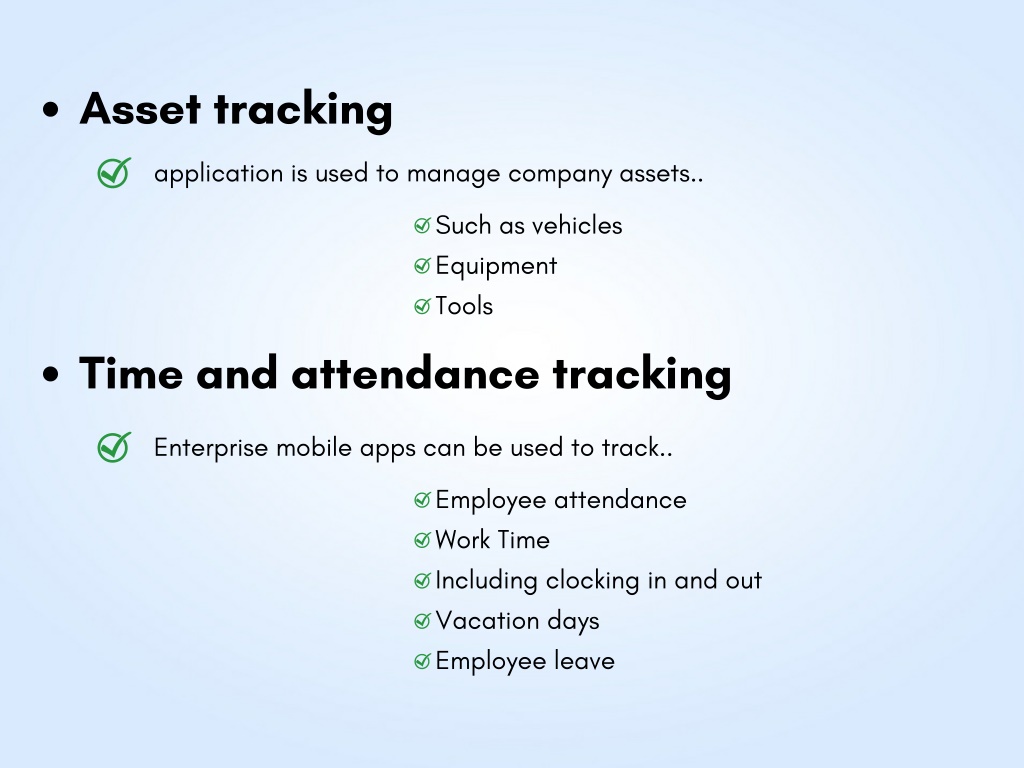 • Asset tracking

application is used to manage company assets..

Such as vehicles
Equipment
Tools

• Time and attendance tracking

Enterprise mobile apps can be used to track..

Employee attendance
Work Time
Including clocking in and out
Vacation days
Employee leave